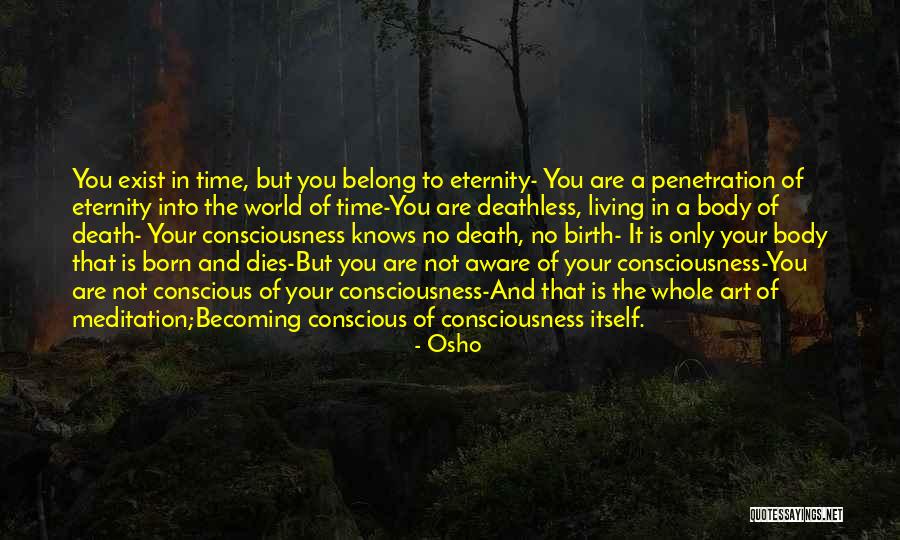 You exist in time, but you belong to eternity- You are a penetration of eternity into the world of time-You are deathless, living in a body of death- Your consciousness knows no death, no birth- It is only your body that is born and dies-But you are not aware of your consciousness-You are not conscious of your consciousness-And that is the whole art of meditation;Becoming conscious of consciousness itself.

- Osho

QUOTESSAYINGS.NET